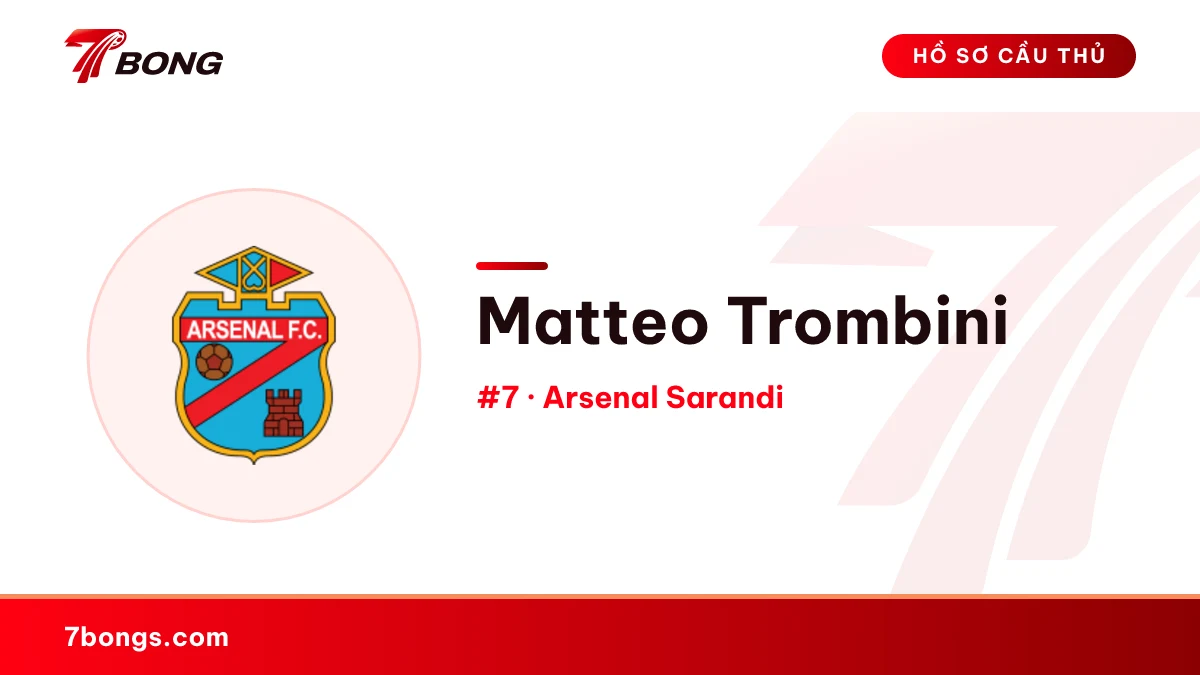 7BONG

HỒ SƠ CẦU THỦ

ARSENAL F.C.

Matteo Trombini

#7 · Arsenal Sarandi

7bongs.com